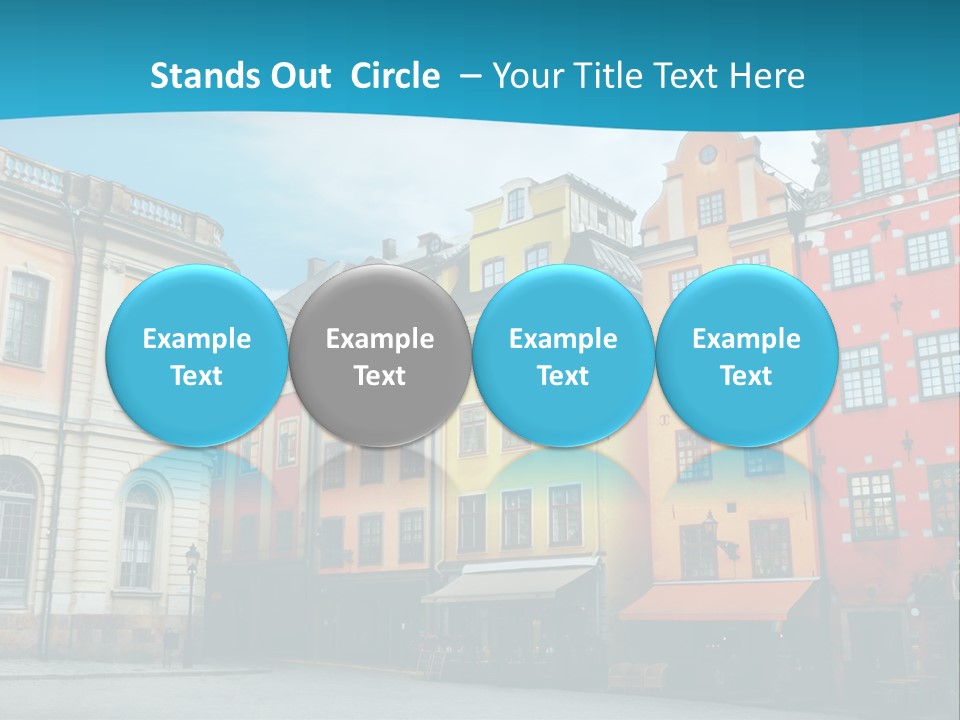 Stands Out Circle – Your Title Text Here

Example Text

Example Text

Example Text

Example Text